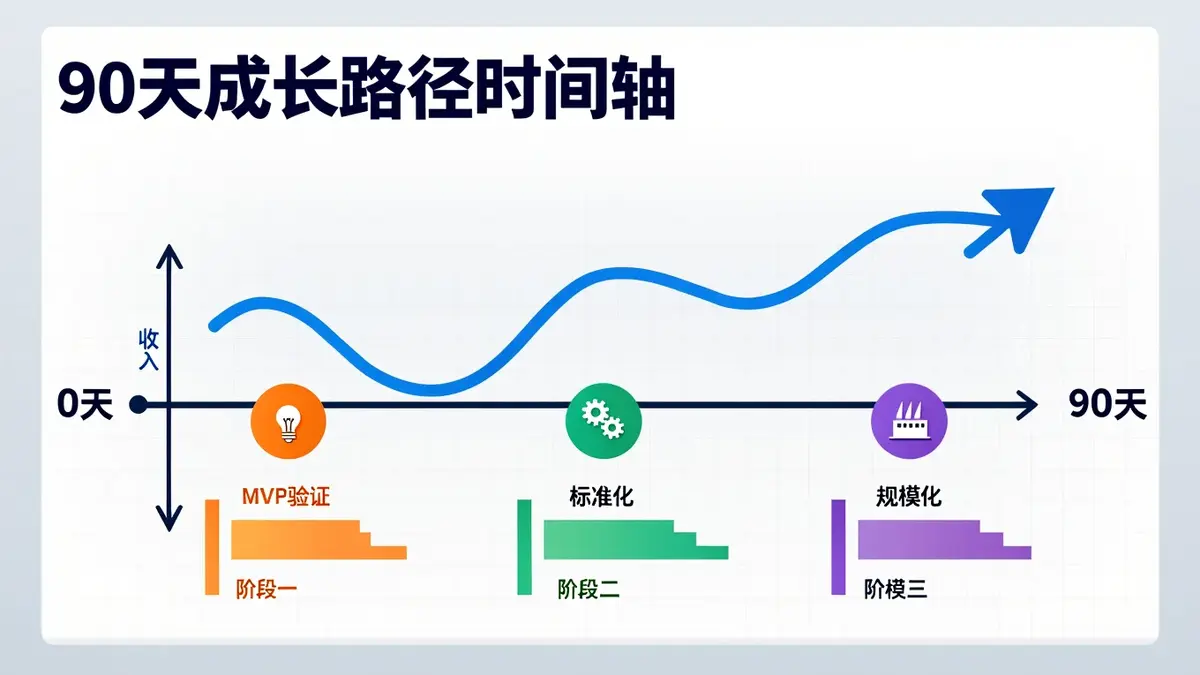 90天成长路径时间轴

收入

0天

90天

MVP验证

阶段一

标准化

阶段二

规模化

阶模三